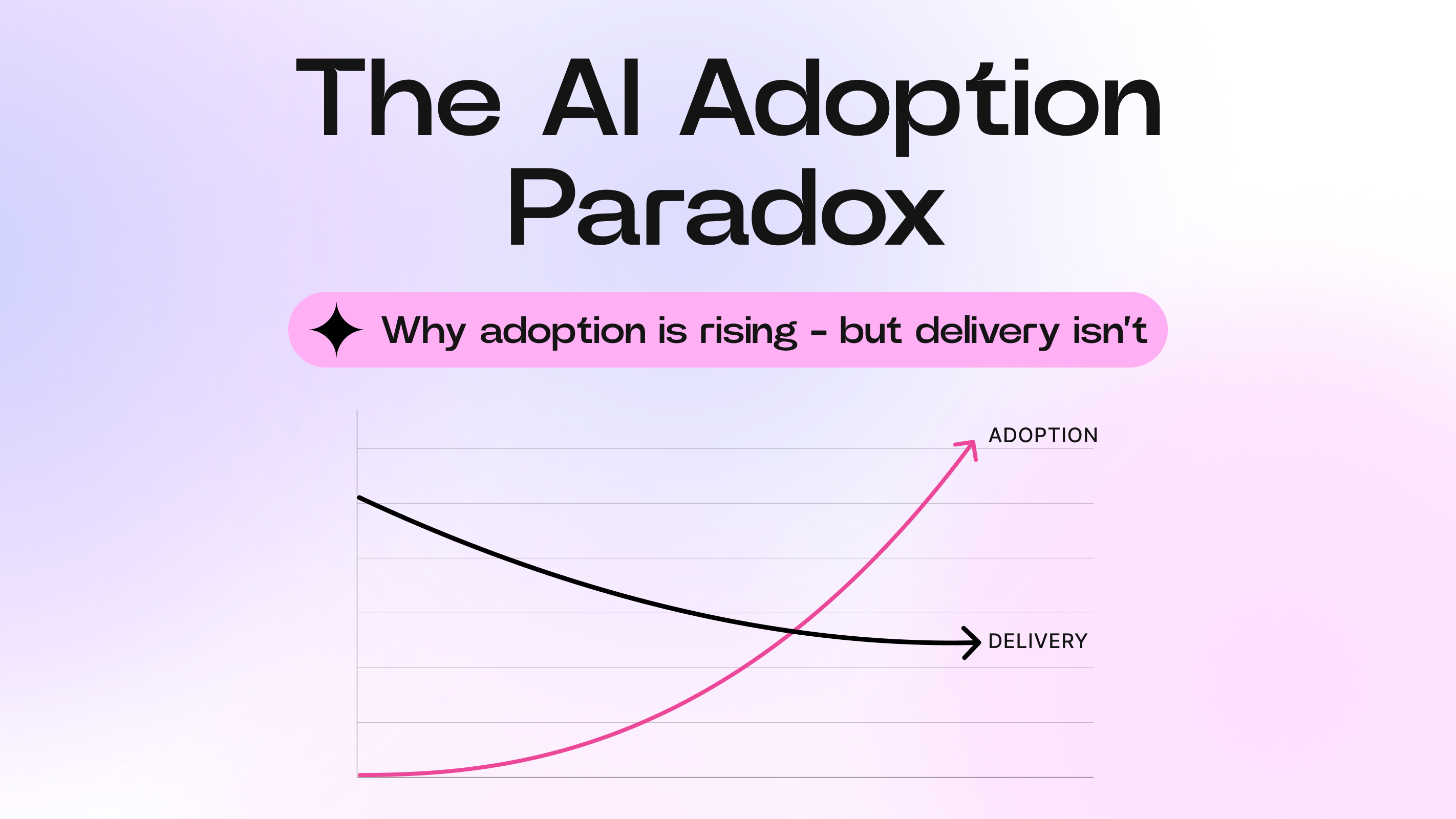 The AI Adoption Paradox

Why adoption is rising - but delivery isn't

ADOPTION

DELIVERY